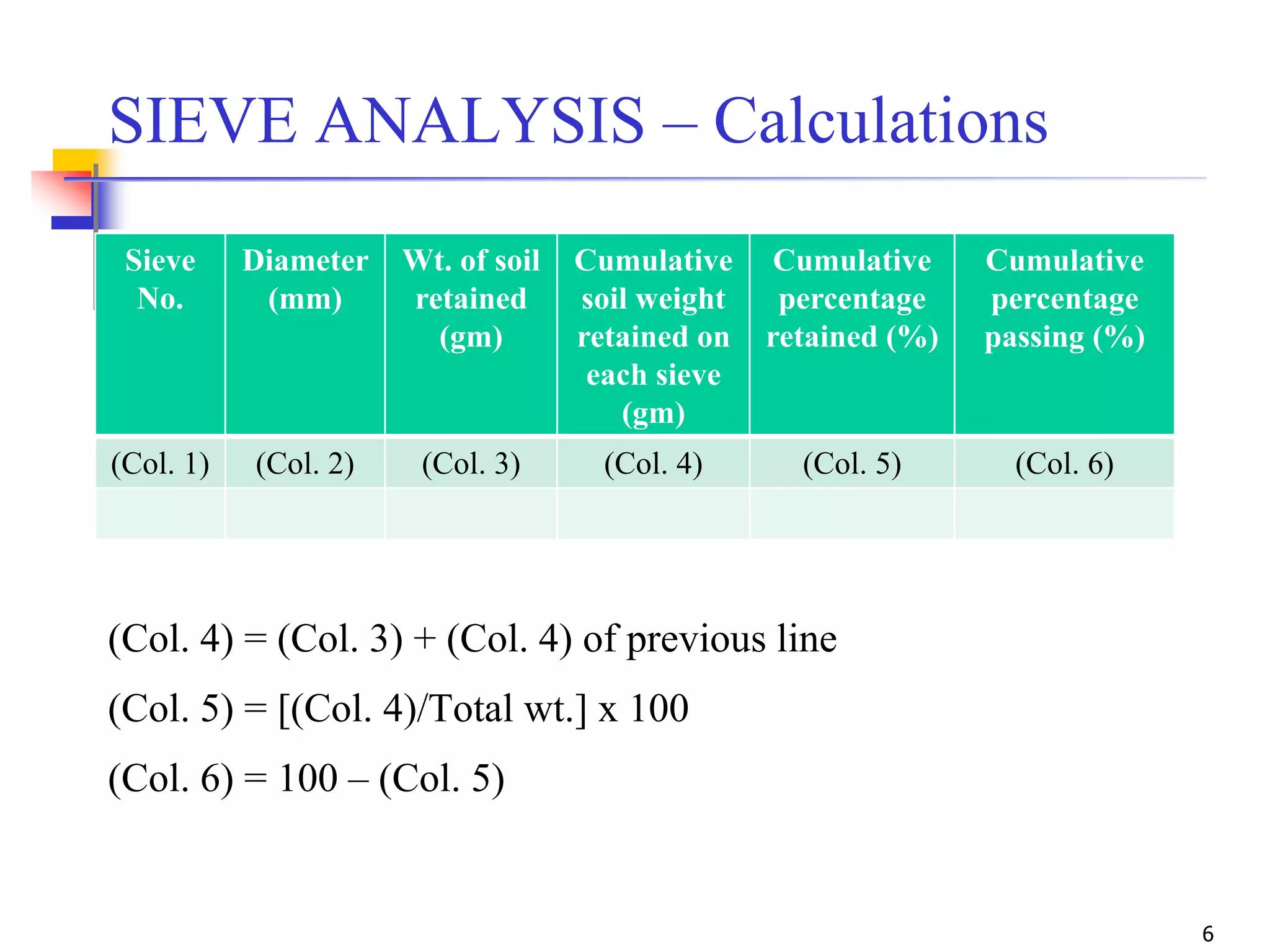 SIEVE ANALYSIS – Calculations

| Sieve No. | Diameter (mm) | Wt. of soil retained (gm) | Cumulative soil weight retained on each sieve (gm) | Cumulative percentage retained (%) | Cumulative percentage passing (%) |
|---|---|---|---|---|---|
| (Col. 1) | (Col. 2) | (Col. 3) | (Col. 4) | (Col. 5) | (Col. 6) |
| | | | | | |

(Col. 4) = (Col. 3) + (Col. 4) of previous line

(Col. 5) = [(Col. 4)/Total wt.] x 100

(Col. 6) = 100 – (Col. 5)

6